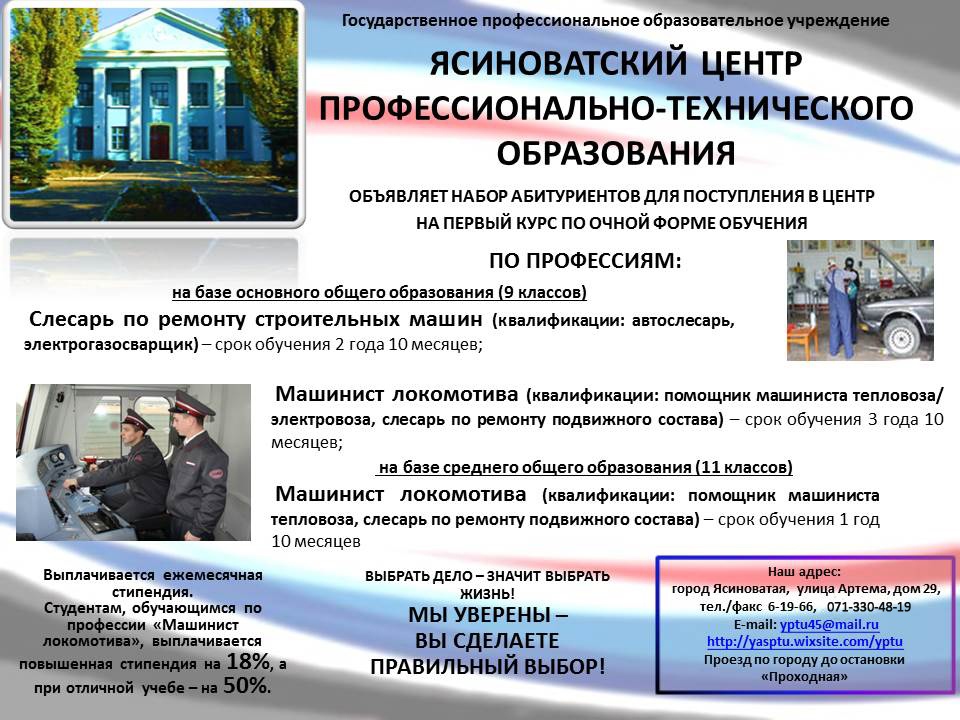 Государственное профессиональное образовательное учреждение

ЯСИНОВАТСКИЙ ЦЕНТР ПРОФЕССИОНАЛЬНО-ТЕХНИЧЕСКОГО ОБРАЗОВАНИЯ

ОБЪЯВЛЯЕТ НАБОР АБИТУРИЕНТОВ ДЛЯ ПОСТУПЛЕНИЯ В ЦЕНТР НА ПЕРВЫЙ КУРС ПО ОЧНОЙ ФОРМЕ ОБУЧЕНИЯ

ПО ПРОФЕССИЯМ:

на базе основного общего образования (9 классов)

Слесарь по ремонту строительных машин (квалификации: автослесарь, электрогазосварщик) – срок обучения 2 года 10 месяцев;

Машинист локомотива (квалификации: помощник машиниста тепловоза/ электровоза, слесарь по ремонту подвижного состава) – срок обучения 3 года 10 месяцев;

на базе среднего общего образования (11 классов)

Машинист локомотива (квалификации: помощник машиниста тепловоза, слесарь по ремонту подвижного состава) – срок обучения 1 год 10 месяцев

Выплачивается ежемесячная стипендия. Студентам, обучающимся по профессии «Машинист локомотива», выплачивается повышенная стипендия на 18%, а при отличной учебе – на 50%.

ВЫБРАТЬ ДЕЛО – ЗНАЧИТ ВЫБРАТЬ ЖИЗНЬ!
МЫ УВЕРЕНЫ – ВЫ СДЕЛАЕТЕ ПРАВИЛЬНЫЙ ВЫБОР!

Наш адрес:
город Ясиноватая, улица Артема, дом 29,
тел./факс 6-19-66, 071-330-48-19
E-mail: yptu45@mail.ru
http://yasptu.wixsite.com/yptu
Проезд по городу до остановки «Проходная»